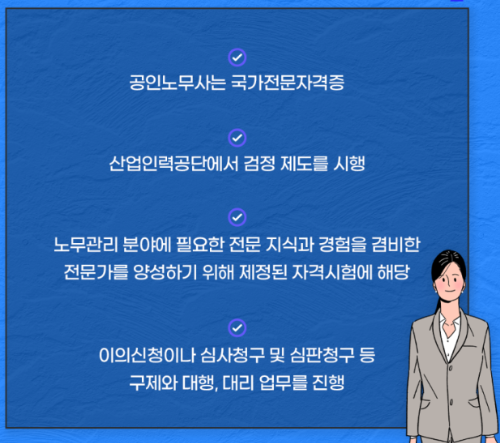 공인노무사는 국가전문자격증

산업인력공단에서 검정 제도를 시행

노무관리 분야에 필요한 전문 지식과 경험을 겸비한 전문가를 양성하기 위해 제정된 자격시험에 해당

이의신청이나 심사청구 및 심판청구 등 구제와 대행, 대리 업무를 진행